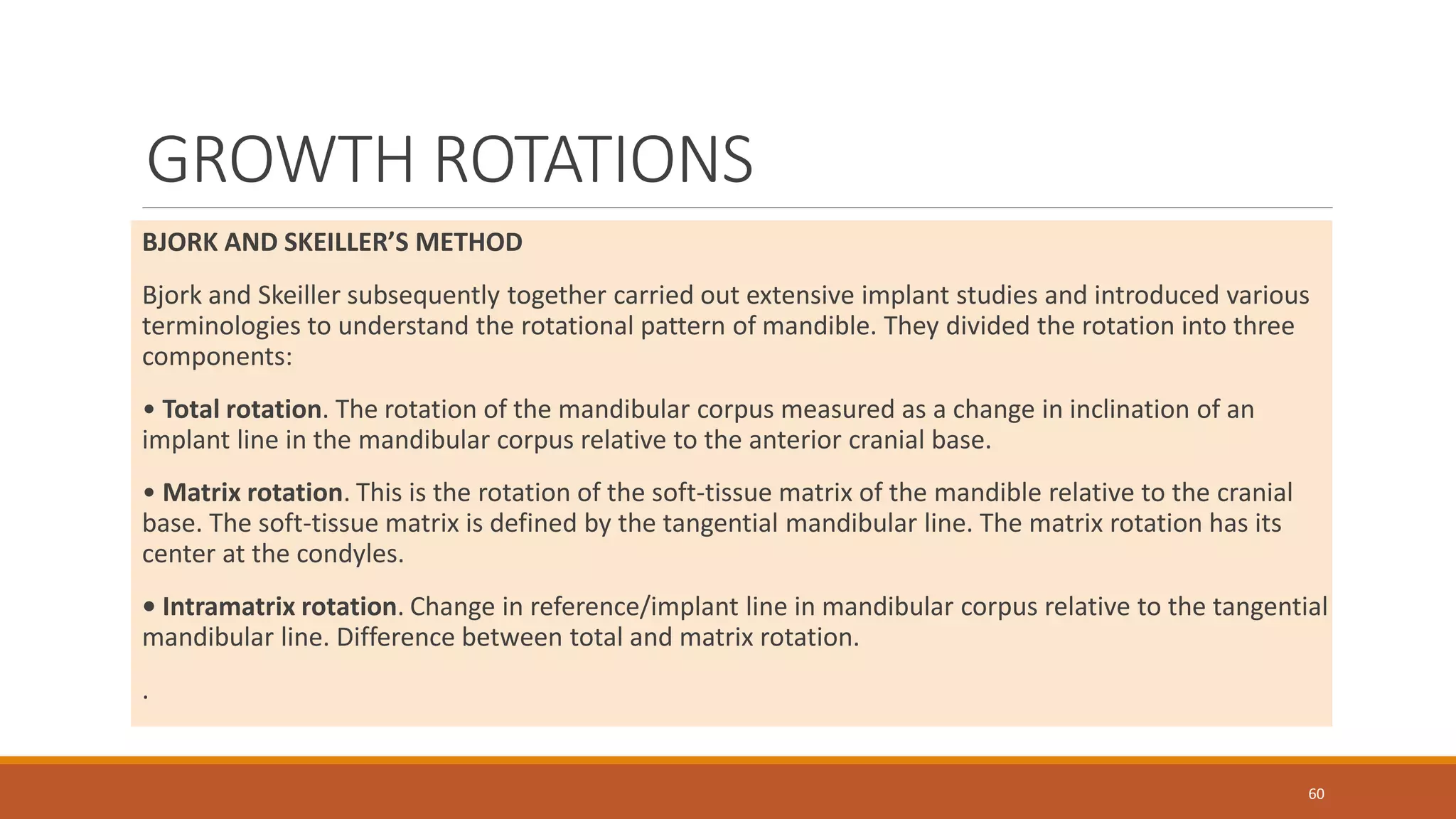 GROWTH ROTATIONS

BJORK AND SKEILLER'S METHOD

Bjork and Skeiller subsequently together carried out extensive implant studies and introduced various terminologies to understand the rotational pattern of mandible. They divided the rotation into three components:

• Total rotation. The rotation of the mandibular corpus measured as a change in inclination of an implant line in the mandibular corpus relative to the anterior cranial base.

• Matrix rotation. This is the rotation of the soft-tissue matrix of the mandible relative to the cranial base. The soft-tissue matrix is defined by the tangential mandibular line. The matrix rotation has its center at the condyles.

• Intramatrix rotation. Change in reference/implant line in mandibular corpus relative to the tangential mandibular line. Difference between total and matrix rotation.

.

60